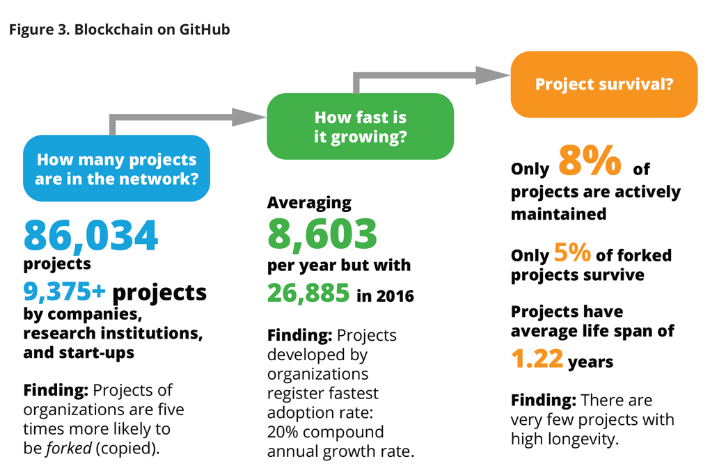 Figure 3. Blockchain on GitHub

How many projects are in the network?

86,034 projects

9,375+ projects by companies, research institutions, and start-ups

Finding: Projects of organizations are five times more likely to be forked (copied).

How fast is it growing?

Averaging 8,603 per year but with 26,885 in 2016

Finding: Projects developed by organizations register fastest adoption rate: 20% compound annual growth rate.

Project survival?

Only 8% of projects are actively maintained

Only 5% of forked projects survive

Projects have average life span of 1.22 years

Finding: There are very few projects with high longevity.